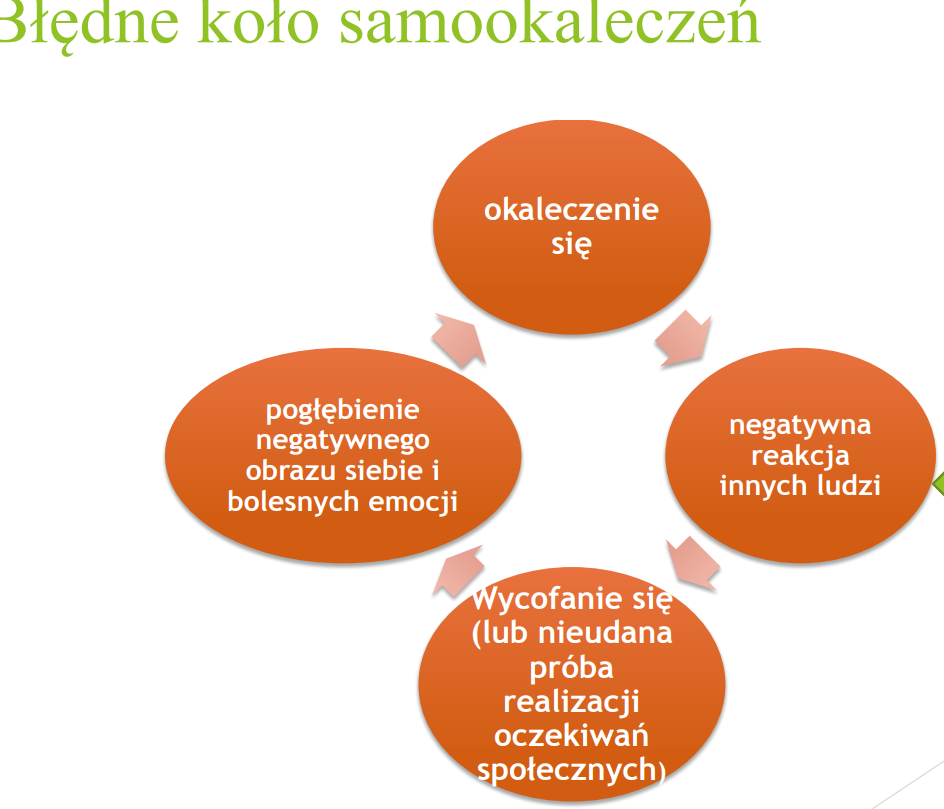 Błędne koło samookaleczeń

okaleczenie się

negatywna reakcja innych ludzi

Wycofanie się (lub nieudana próba realizacji oczekiwań społecznych)

pogłębienie negatywnego obrazu siebie i bolesnych emocji